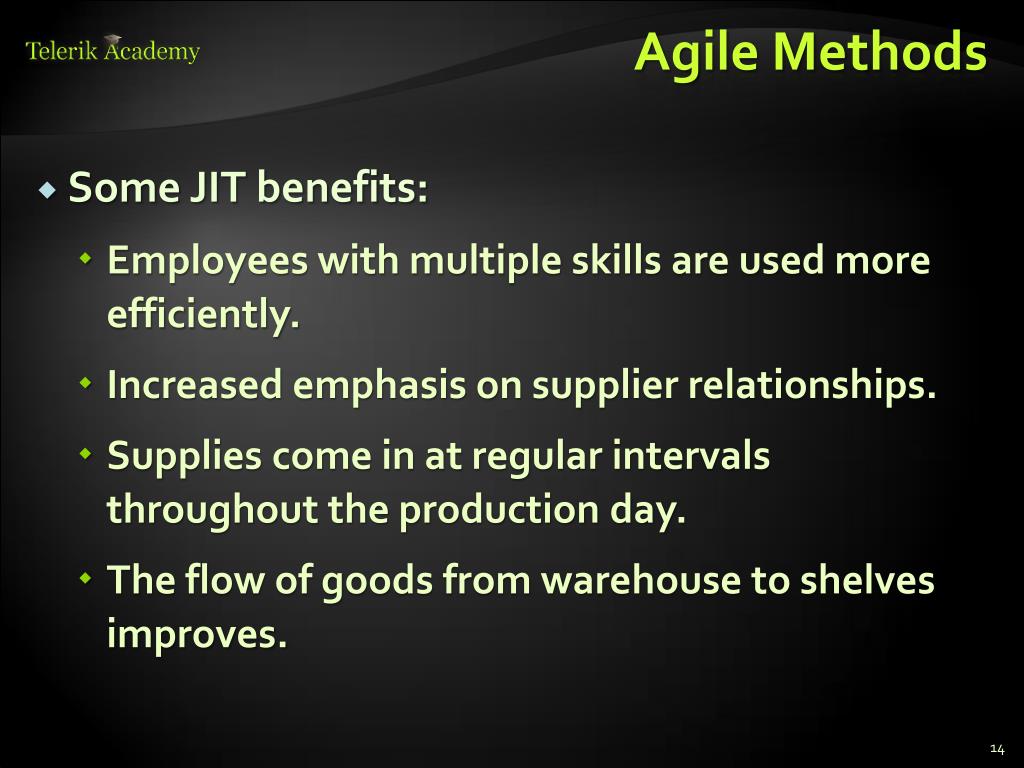 Telerik Academy

Agile Methods

Some JIT benefits:

Employees with multiple skills are used more efficiently.

Increased emphasis on supplier relationships.

Supplies come in at regular intervals throughout the production day.

The flow of goods from warehouse to shelves improves.

14